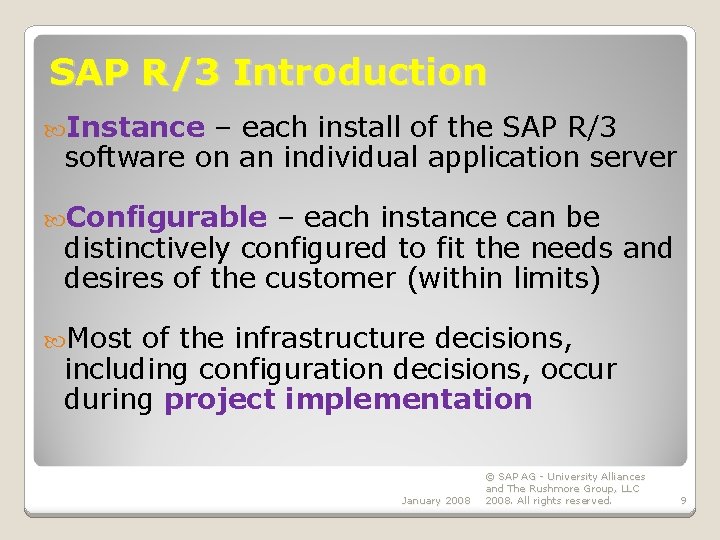 SAP R/3 Introduction

Instance – each install of the SAP R/3 software on an individual application server

Configurable – each instance can be distinctively configured to fit the needs and desires of the customer (within limits)

Most of the infrastructure decisions, including configuration decisions, occur during project implementation

January 2008

© SAP AG - University Alliances and The Rushmore Group, LLC 2008. All rights reserved.

9